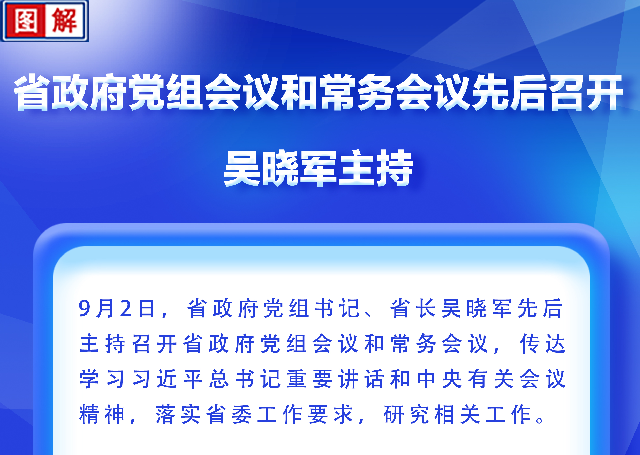 图解

省政府党组会议和常务会议先后召开

吴晓军主持

9月2日，省政府党组书记、省长吴晓军先后主持召开省政府党组会议和常务会议，传达学习习近平总书记重要讲话和中央有关会议精神，落实省委工作要求，研究相关工作。